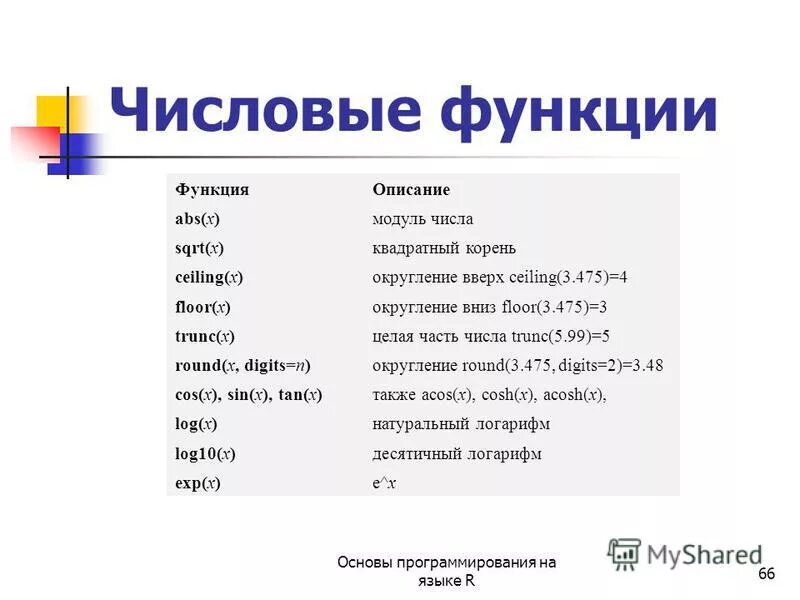 Числовые функции

| Функция | Описание |
|---|---|
| abs(x) | модуль числа |
| sqrt(x) | квадратный корень |
| ceiling(x) | округление вверх ceiling(3.475)=4 |
| floor(x) | округление вниз floor(3.475)=3 |
| trunc(x) | целая часть числа trunc(5.99)=5 |
| round(x, digits=n) | округление round(3.475, digits=2)=3.48 |
| cos(x), sin(x), tan(x) | также acos(x), cosh(x), acosh(x), |
| log(x) | натуральный логарифм |
| log10(x) | десятичный логарифм |
| exp(x) | e^x |

Основы программирования на языке R

MyShared

66